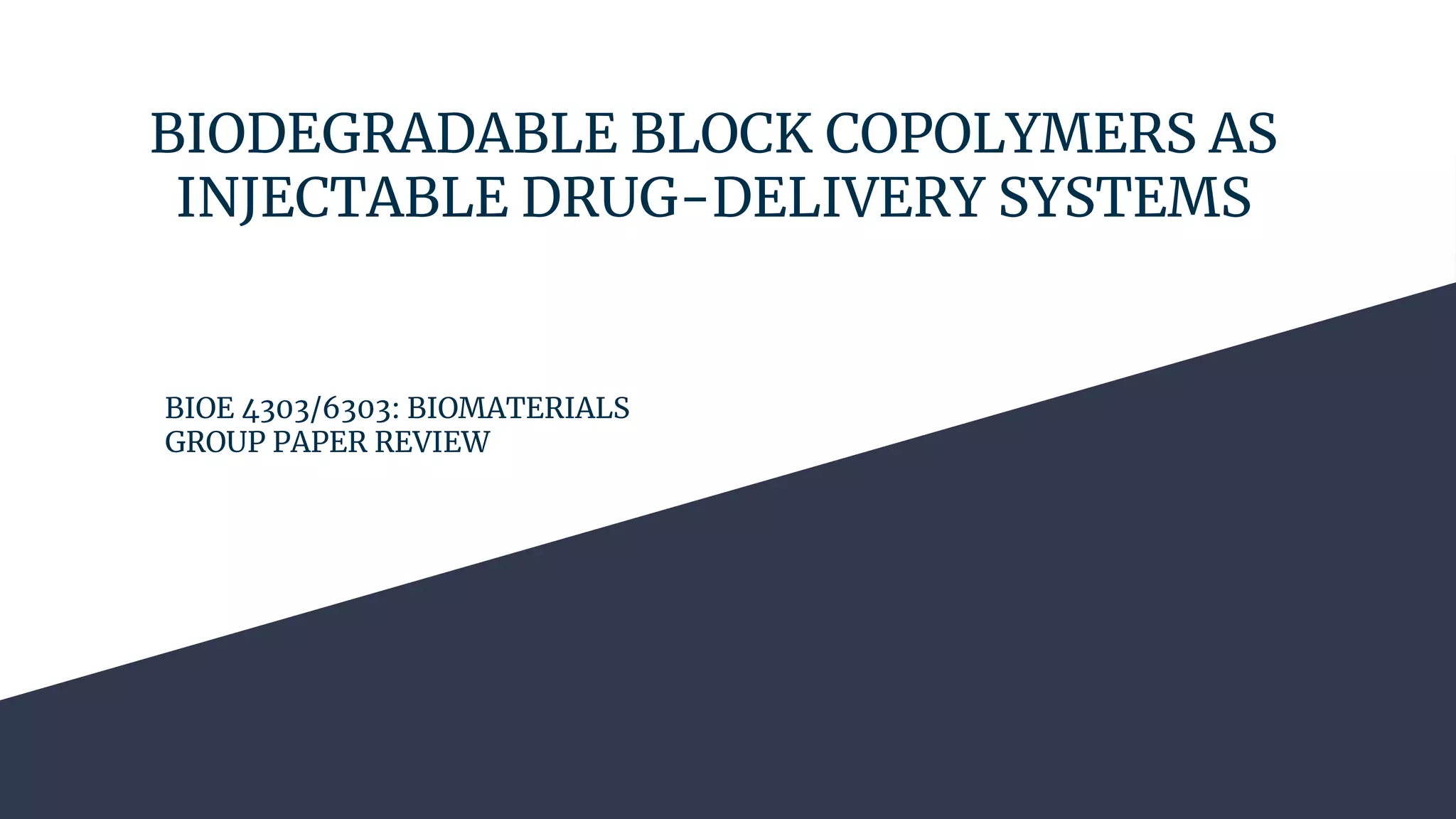 BIODEGRADABLE BLOCK COPOLYMERS AS INJECTABLE DRUG-DELIVERY SYSTEMS

BIOE 4303/6303: BIOMATERIALS
GROUP PAPER REVIEW